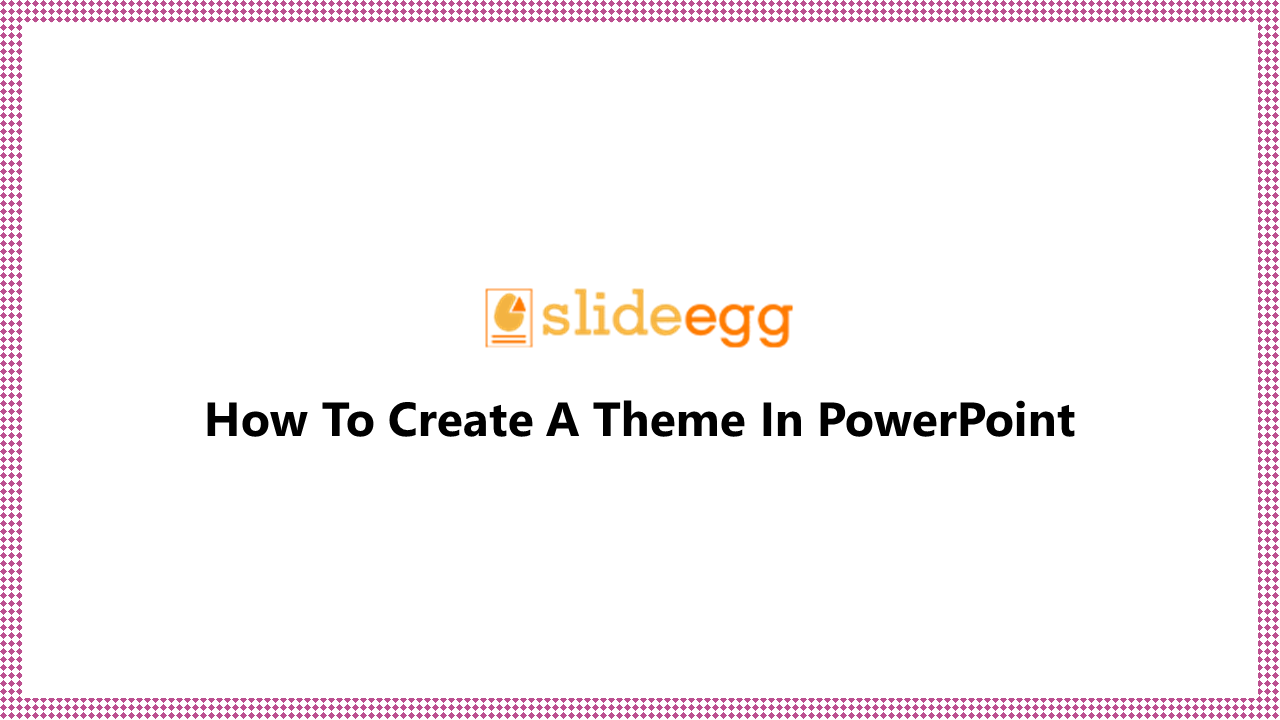 slideegg

How To Create A Theme In PowerPoint